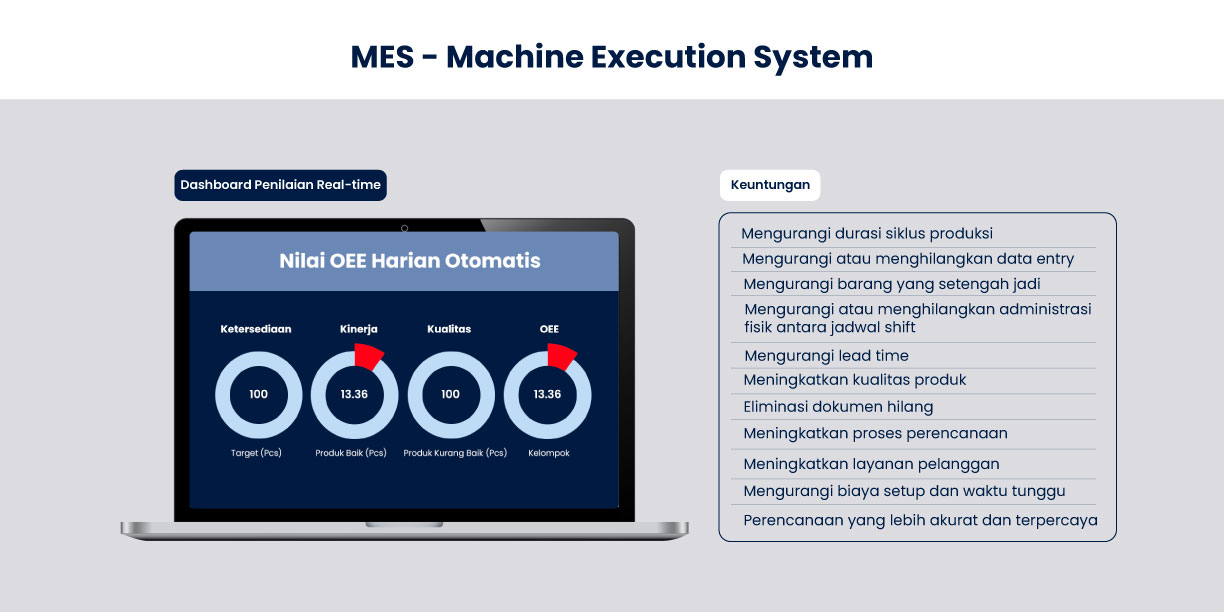 MES - Machine Execution System

Dashboard Penilaian Real-time

Nilai OEE Harian Otomatis

Ketersediaan
100
Target (Pcs)

Kinerja
13.36
Produk Baik (Pcs)

Kualitas
100
Produk Kurang Baik (Pcs)

OEE
13.36
Kelompok

Keuntungan

Mengurangi durasi siklus produksi

Mengurangi atau menghilangkan data entry

Mengurangi barang yang setengah jadi

Mengurangi atau menghilangkan administrasi fisik antara jadwal shift

Mengurangi lead time

Meningkatkan kualitas produk

Eliminasi dokumen hilang

Meningkatkan proses perencanaan

Meningkatkan layanan pelanggan

Mengurangi biaya setup dan waktu tunggu

Perencanaan yang lebih akurat dan terpercaya